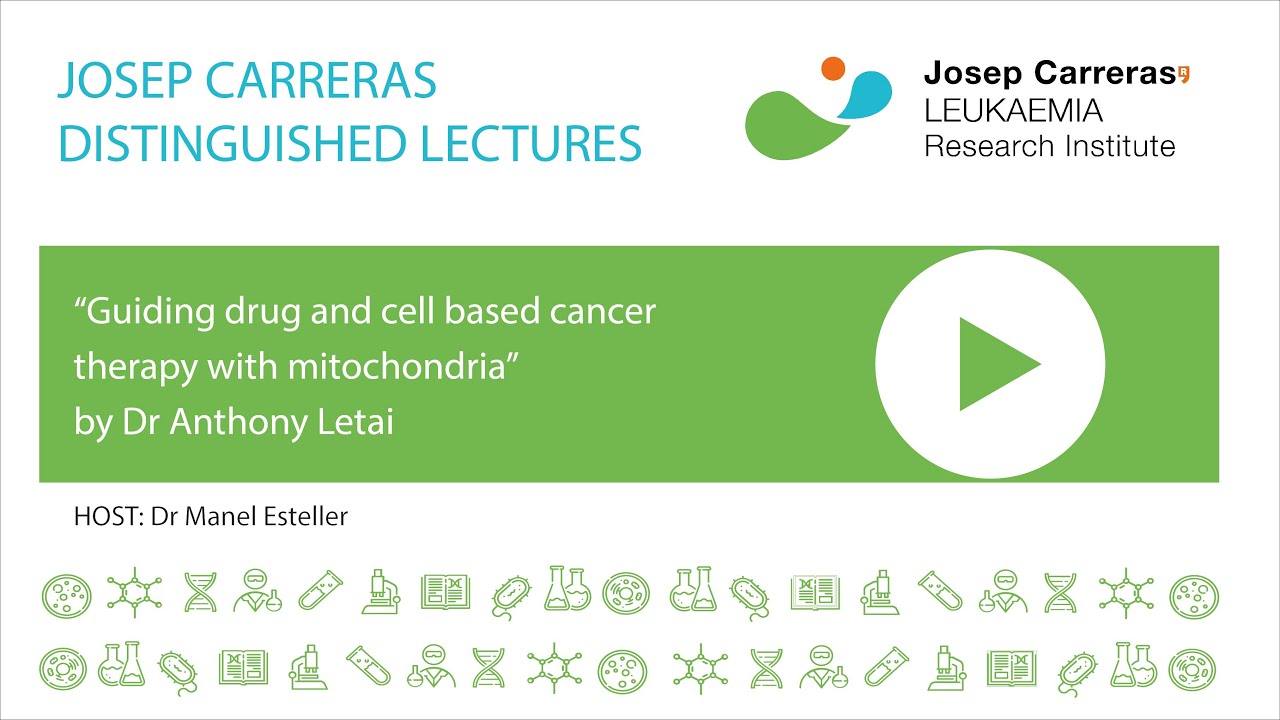 JOSEP CARRERAS
DISTINGUISHED LECTURES

Josep Carreras
LEUKAEMIA
Research Institute

“Guiding drug and cell based cancer therapy with mitochondria”
by Dr Anthony Letai

HOST: Dr Manel Esteller